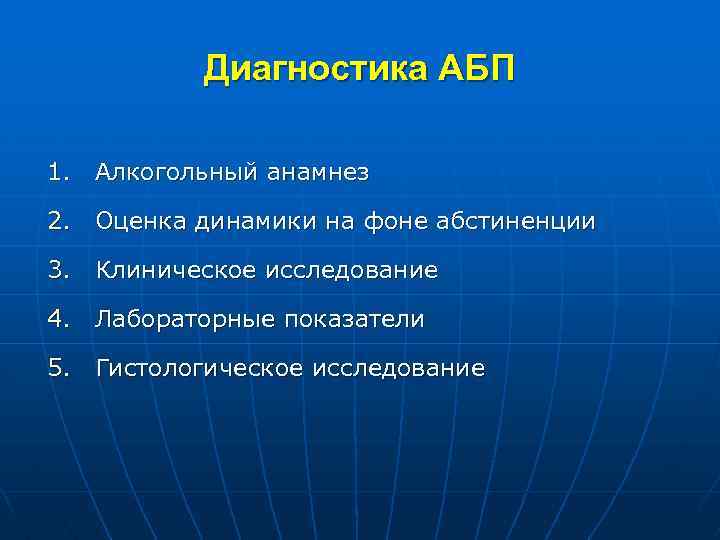 Диагностика АБП

1. Алкогольный анамнез
2. Оценка динамики на фоне абстиненции
3. Клиническое исследование
4. Лабораторные показатели
5. Гистологическое исследование